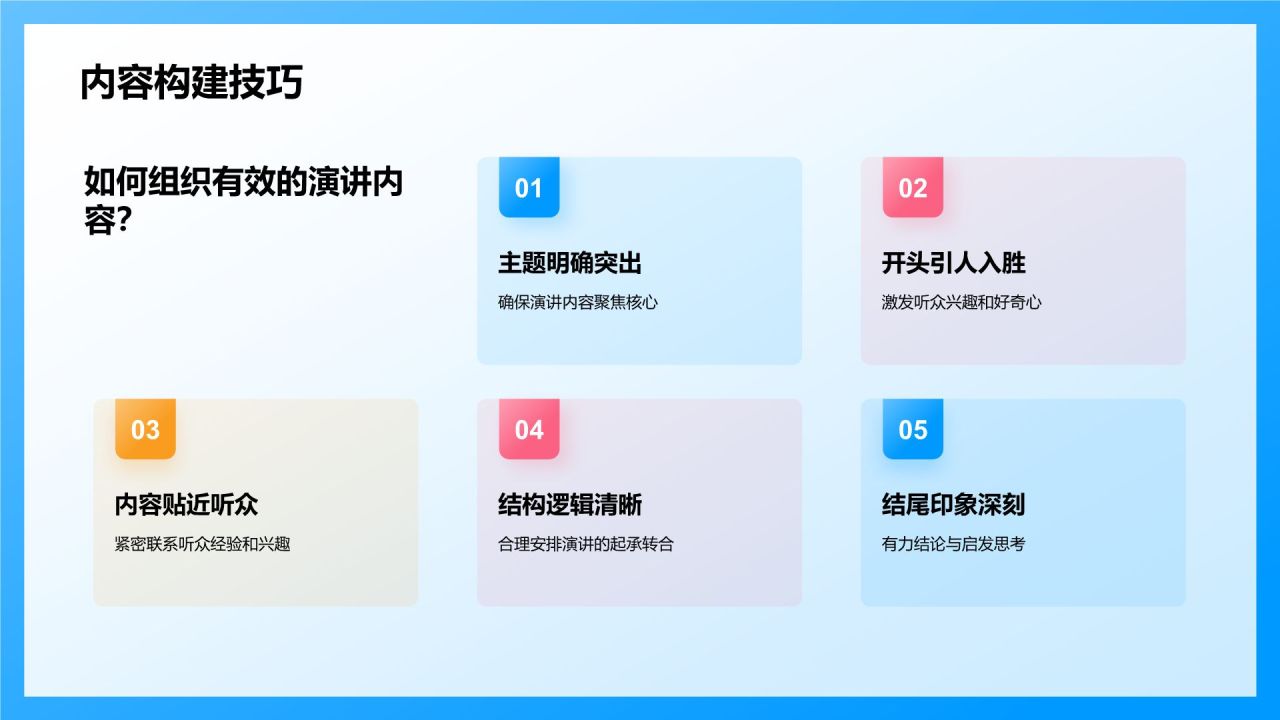 内容构建技巧

如何组织有效的演讲内容？

01

主题明确突出

确保演讲内容聚焦核心

02

开头引人入胜

激发听众兴趣和好奇心

03

内容贴近听众

紧密联系听众经验和兴趣

04

结构逻辑清晰

合理安排演讲的起承转合

05

结尾印象深刻

有力结论与启发思考